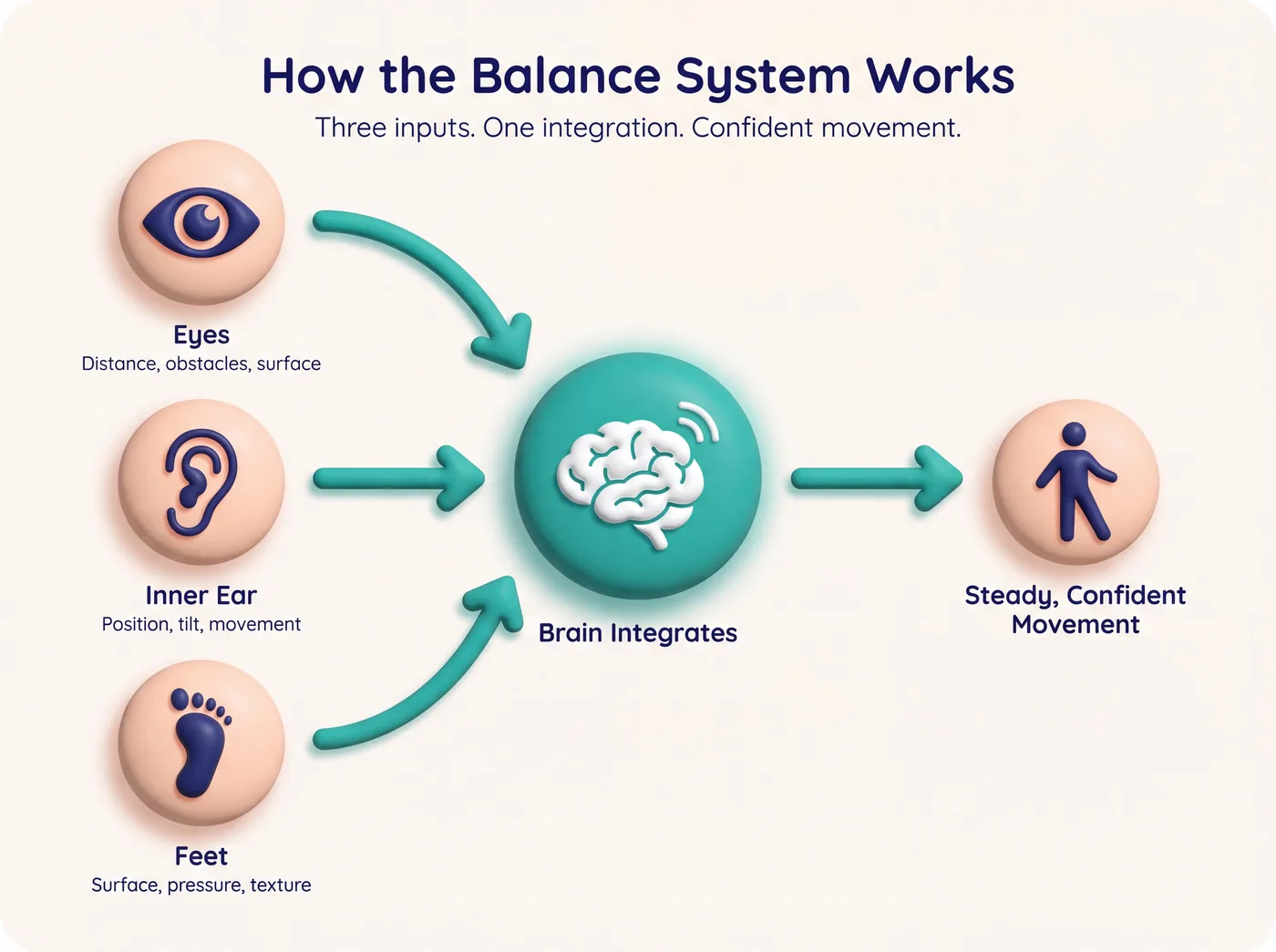 How the Balance System Works

Three inputs. One integration. Confident movement.

Eyes
Distance, obstacles, surface

Inner Ear
Position, tilt, movement

Feet
Surface, pressure, texture

Brain Integrates

Steady, Confident Movement